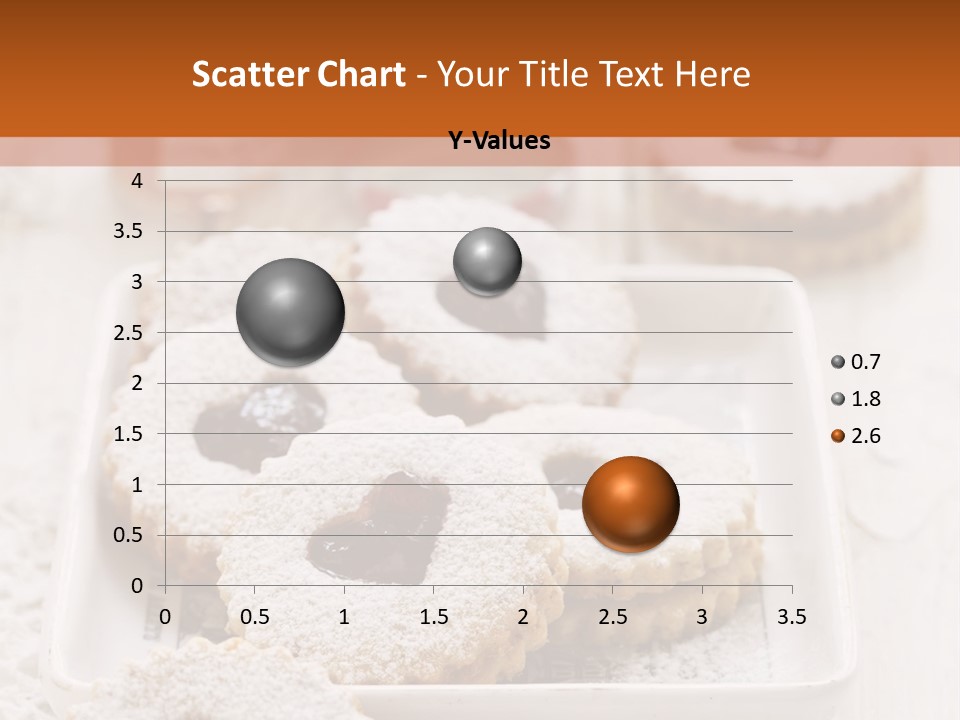 Scatter Chart - Your Title Text Here

Y-Values

4
3.5
3
2.5
2
1.5
1
0.5
0

0 0.5 1 1.5 2 2.5 3 3.5

0.7
1.8
2.6